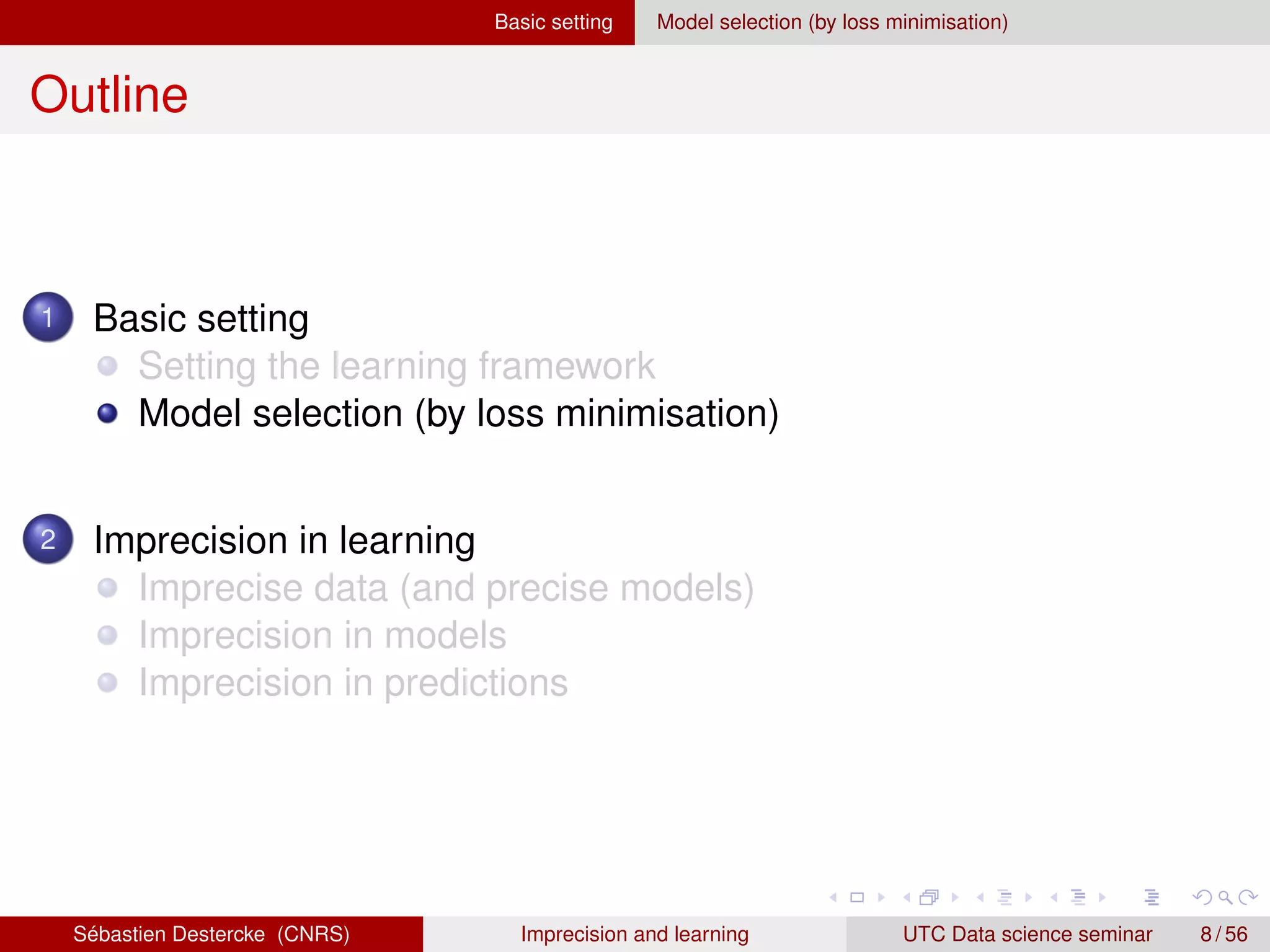 Basic setting Model selection (by loss minimisation)

Outline

1 Basic setting
Setting the learning framework
Model selection (by loss minimisation)

2 Imprecision in learning
Imprecise data (and precise models)
Imprecision in models
Imprecision in predictions

Sébastien Destercke (CNRS) Imprecision and learning UTC Data science seminar 8 / 56